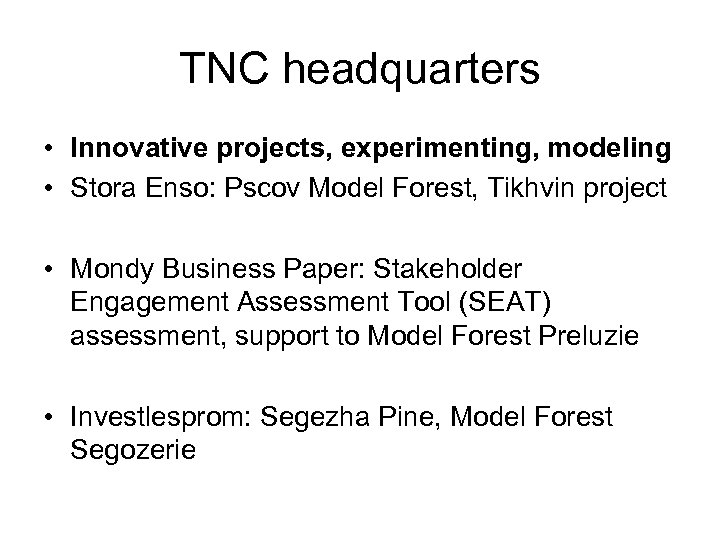 TNC headquarters

• Innovative projects, experimenting, modeling
• Stora Enso: Pscov Model Forest, Tikhvin project

• Mondy Business Paper: Stakeholder Engagement Assessment Tool (SEAT) assessment, support to Model Forest Preluzie

• Investlesprom: Segezha Pine, Model Forest Segozerie